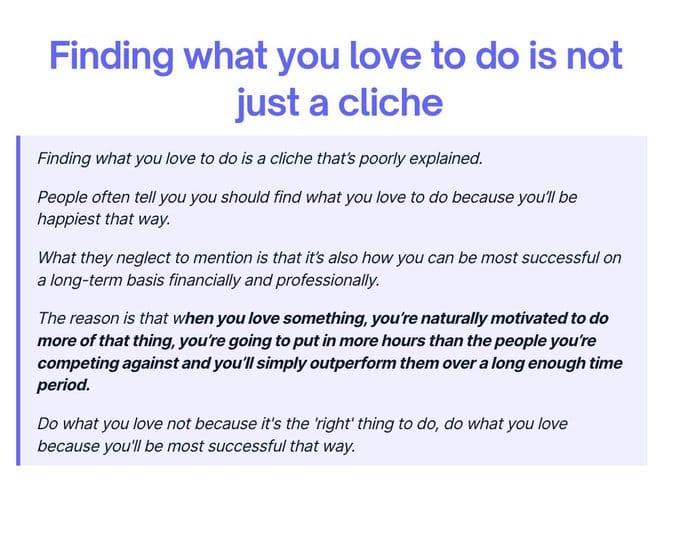 Finding what you love to do is not just a cliche

Finding what you love to do is a cliche that's poorly explained.

People often tell you you should find what you love to do because you'll be happiest that way.

What they neglect to mention is that it's also how you can be most successful on a long-term basis financially and professionally.

The reason is that when you love something, you're naturally motivated to do more of that thing, you're going to put in more hours than the people you're competing against and you'll simply outperform them over a long enough time period.

Do what you love not because it's the 'right' thing to do, do what you love because you'll be most successful that way.